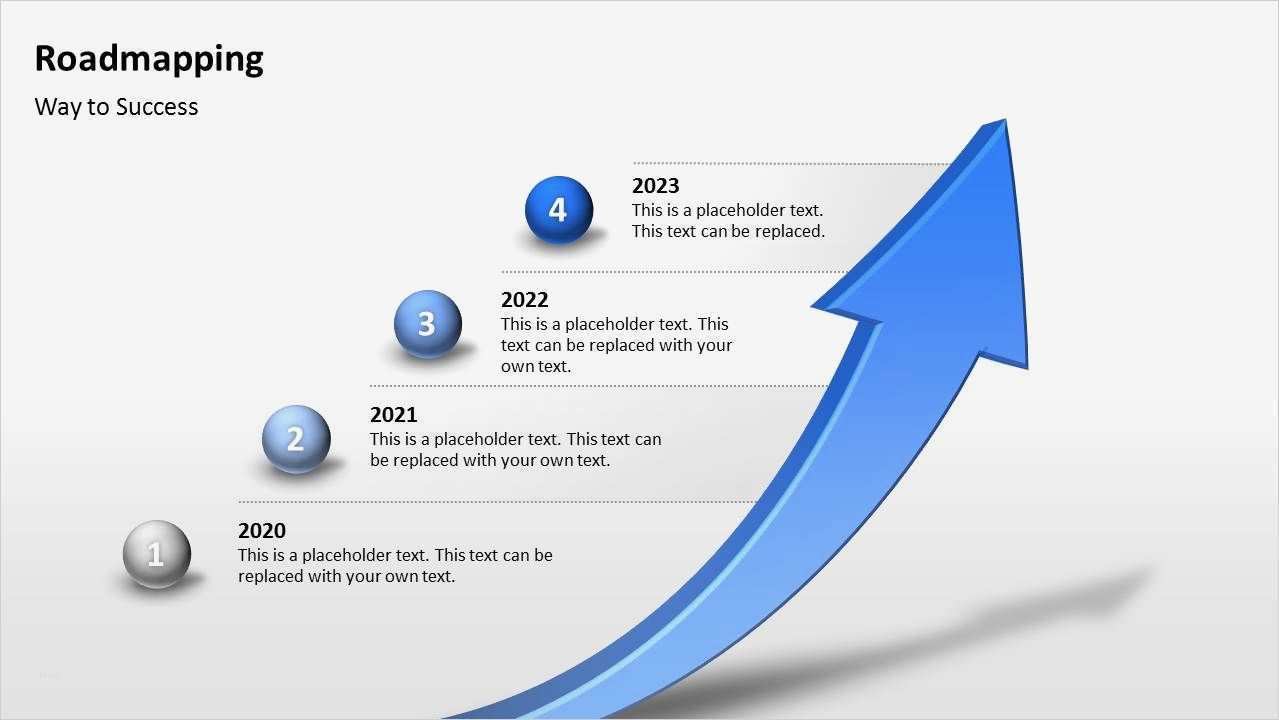 Roadmapping

Way to Success

4

2023
This is a placeholder text. This text can be replaced.

3

2022
This is a placeholder text. This text can be replaced with your own text.

2

2021
This is a placeholder text. This text can be replaced with your own text.

1

2020
This is a placeholder text. This text can be replaced with your own text.